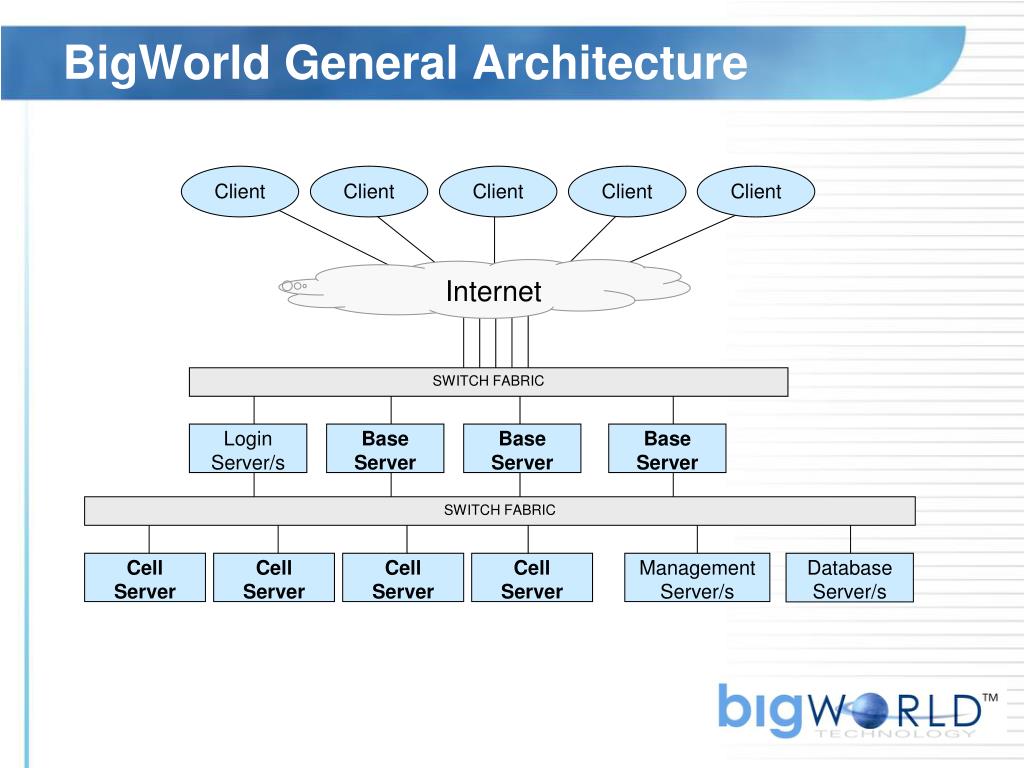 BigWorld General Architecture

Client Client Client Client Client

Internet

SWITCH FABRIC

Login Server/s

Base Server

Base Server

Base Server

SWITCH FABRIC

Cell Server

Cell Server

Cell Server

Cell Server

Management Server/s

Database Server/s

bigWORLD™
TECHNOLOGY